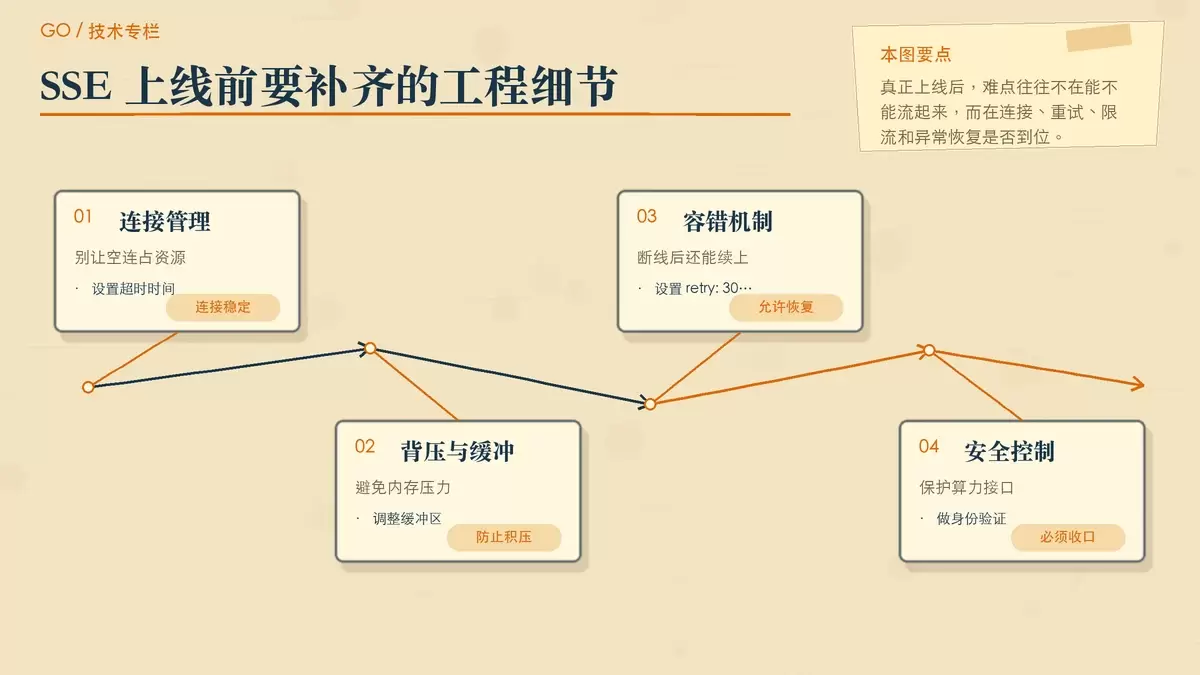 GO / 技术专栏

SSE 上线前要补齐的工程细节

本图要点

真正上线后，难点往往不在能不能流起来，而在连接、重试、限流和异常恢复是否到位。

01 连接管理

别让空连占资源

· 设置超时时间

连接稳定

02 背压与缓冲

避免内存压力

· 调整缓冲区

防止积压

03 容错机制

断线后还能续上

· 设置retry: 30…

允许恢复

04 安全控制

保护算力接口

· 做身份验证

必须收口